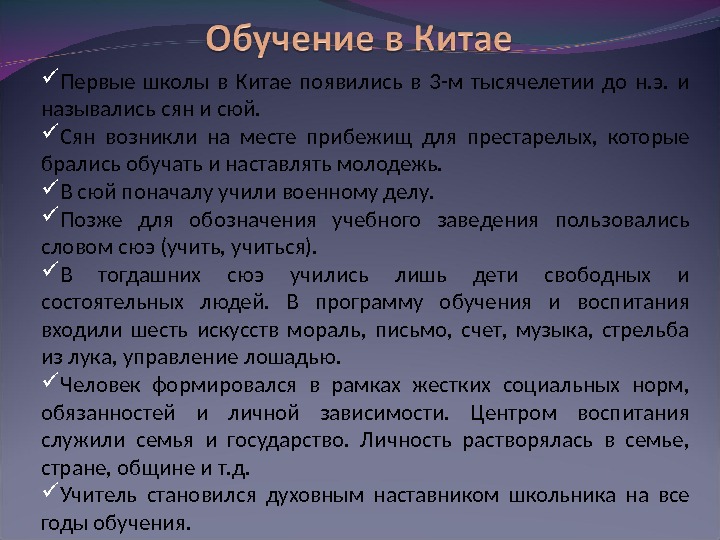 Обучение в Китае

✓Первые школы в Китае появились в 3-м тысячелетии до н.э. и назывались сян и сюй.

✓Сян возникли на месте прибежищ для престарелых, которые брались обучать и наставлять молодежь.

✓В сюй поначалу учили военному делу.

✓Позже для обозначения учебного заведения пользовались словом сюэ (учить, учиться).

✓В тогдашних сюэ учились лишь дети свободных и состоятельных людей. В программу обучения и воспитания входили шесть искусств мораль, письмо, счет, музыка, стрельба из лука, управление лошадью.

✓Человек формировался в рамках жестких социальных норм, обязанностей и личной зависимости. Центром воспитания служили семья и государство. Личность растворялась в семье, стране, общине и т.д.

✓Учитель становился духовным наставником школьника на все годы обучения.